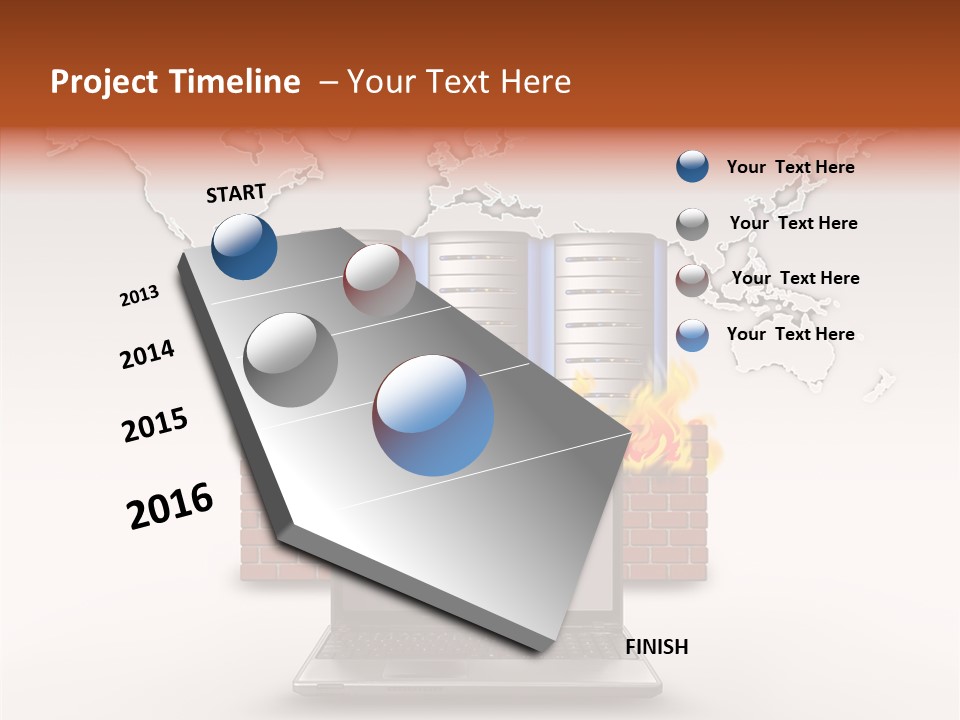 Project Timeline – Your Text Here

START

2013

2014

2015

2016

FINISH

Your Text Here

Your Text Here

Your Text Here

Your Text Here